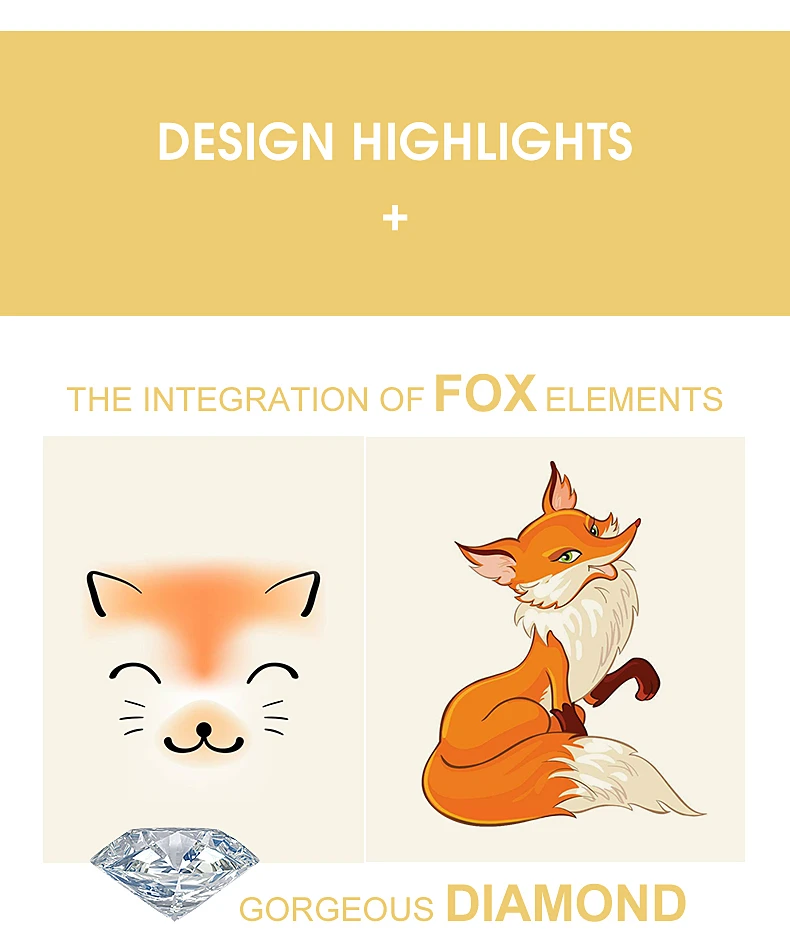 DESIGN HIGHLIGHTS
+

THE INTEGRATION OF FOX ELEMENTS

GORGEOUS DIAMOND